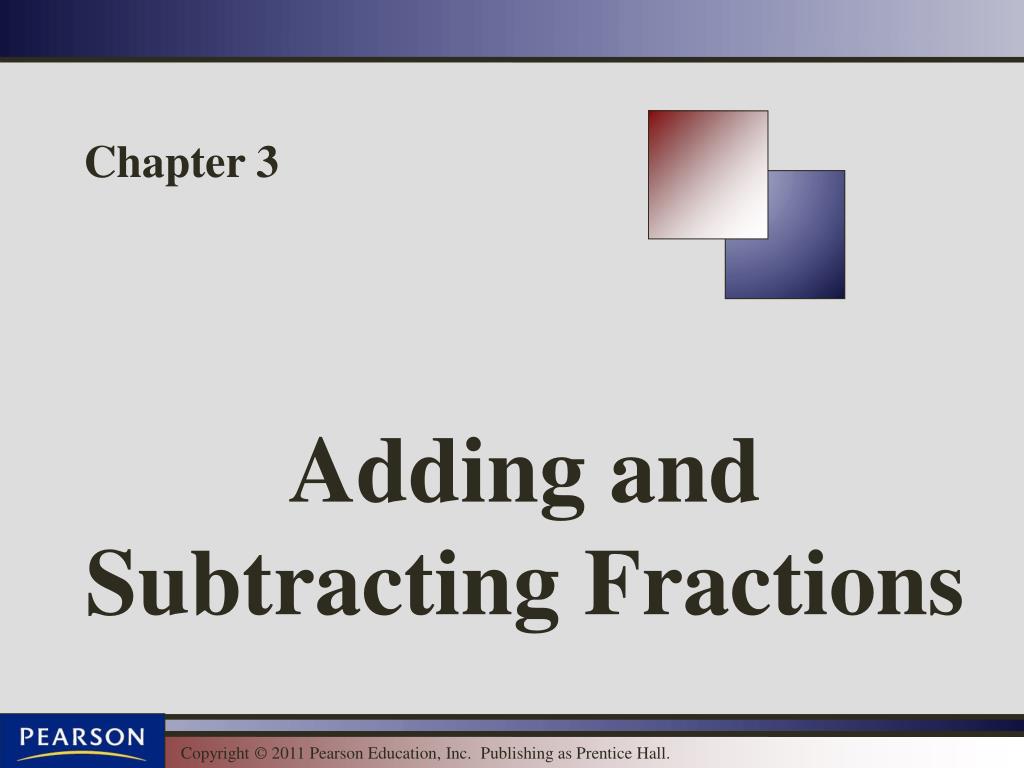 Chapter 3

Adding and Subtracting Fractions

PEARSON

Copyright © 2011 Pearson Education, Inc. Publishing as Prentice Hall.